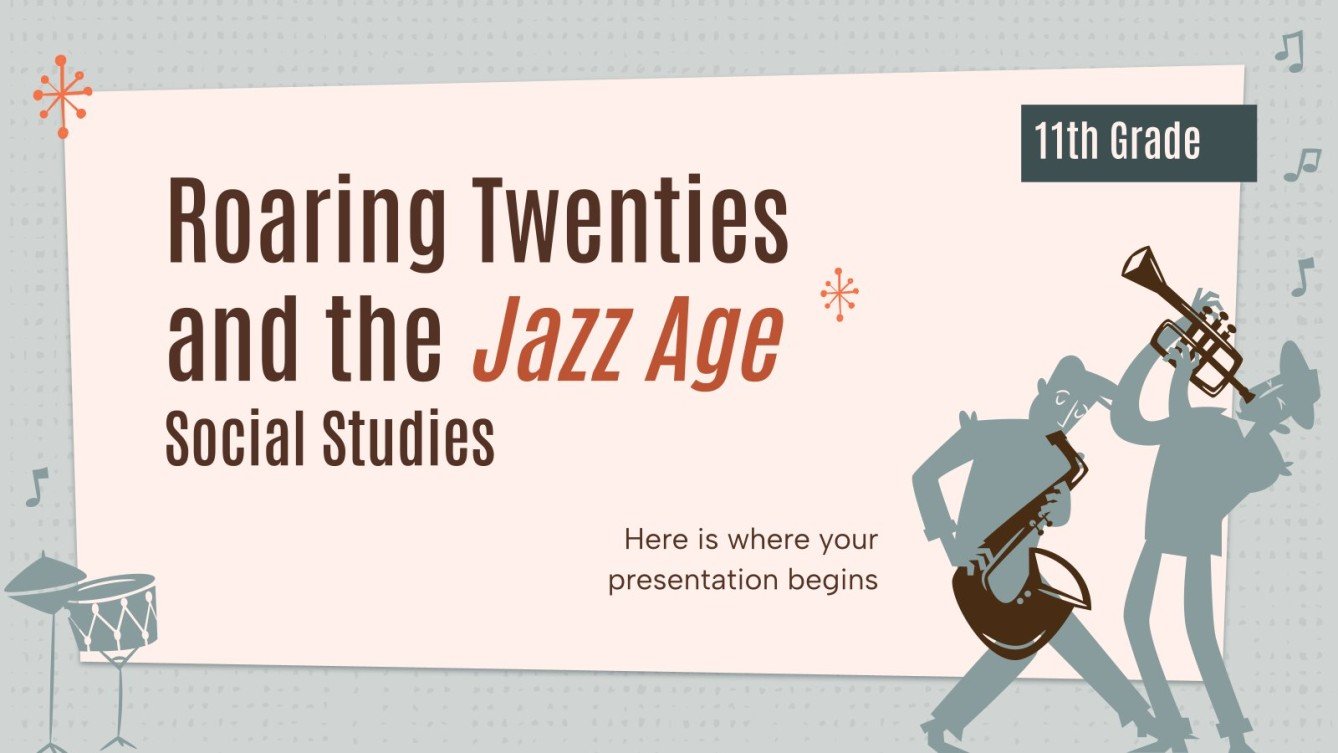 11th Grade

Roaring Twenties and the Jazz Age
Social Studies

Here is where your presentation begins